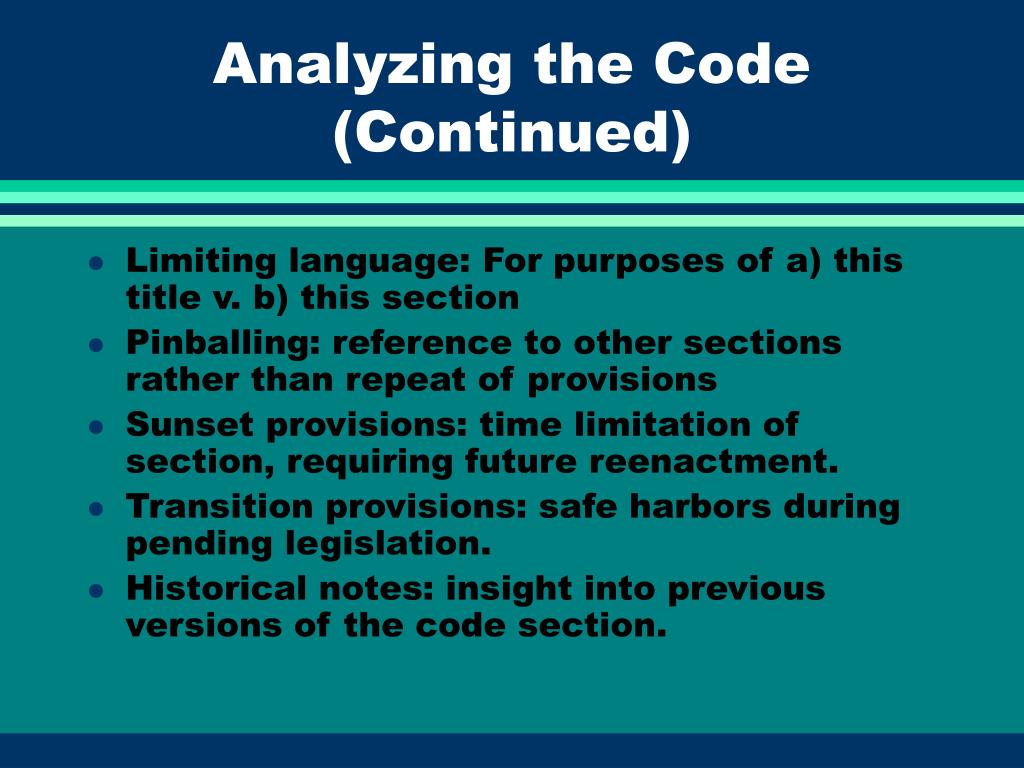 Analyzing the Code (Continued)

- Limiting language: For purposes of a) this title v. b) this section
- Pinballing: reference to other sections rather than repeat of provisions
- Sunset provisions: time limitation of section, requiring future reenactment.
- Transition provisions: safe harbors during pending legislation.
- Historical notes: insight into previous versions of the code section.